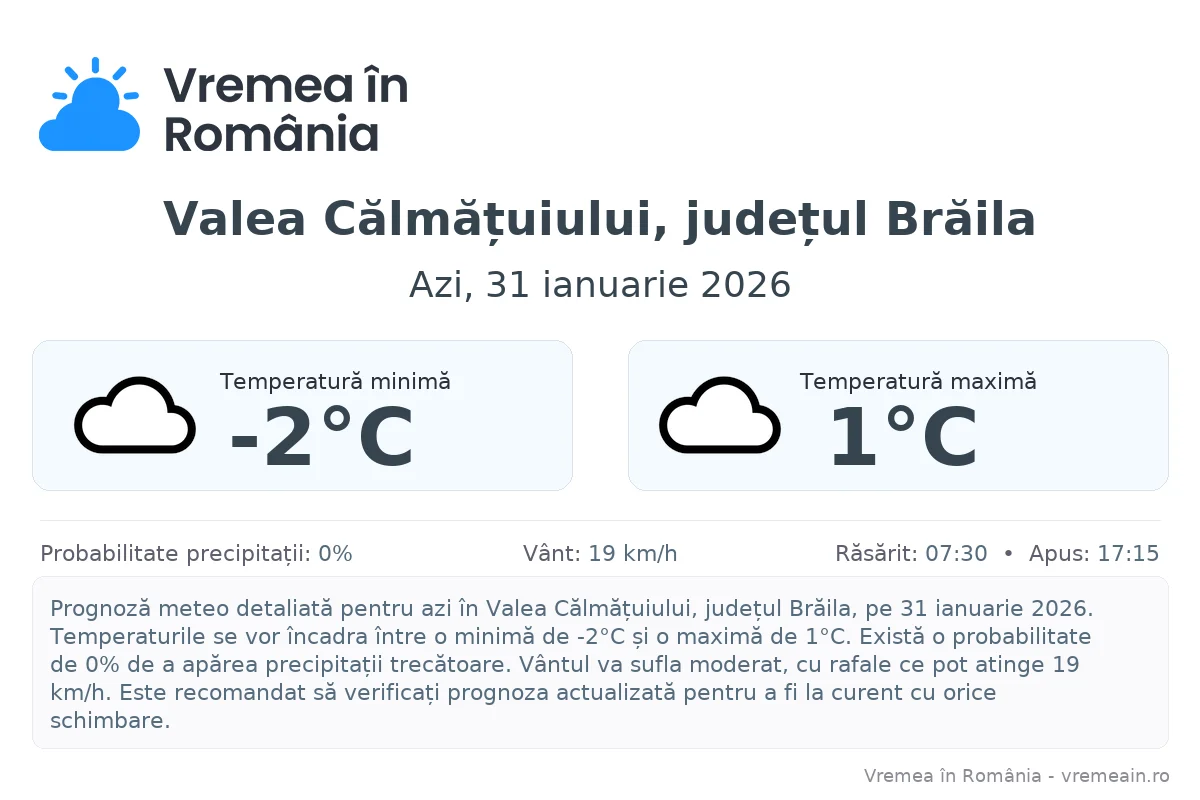 Vremea în România

Valea Călmățuiului, județul Brăila

Azi, 31 ianuarie 2026

Temperatură minimă
-2°C

Temperatură maximă
1°C

Probabilitate precipitații: 0%

Vânt: 19 km/h

Răsărit: 07:30 • Apus: 17:15

Prognoză meteo detaliată pentru azi în Valea Călmățuiului, județul Brăila, pe 31 ianuarie 2026. Temperaturile se vor încadra între o minimă de -2°C și o maximă de 1°C. Există o probabilitate de 0% de a apărea precipitații trecătoare. Vântul va sufla moderat, cu rafale ce pot atinge 19 km/h. Este recomandat să verificați prognoza actualizată pentru a fi la curent cu orice schimbare.

Vremea în România - vremeain.ro